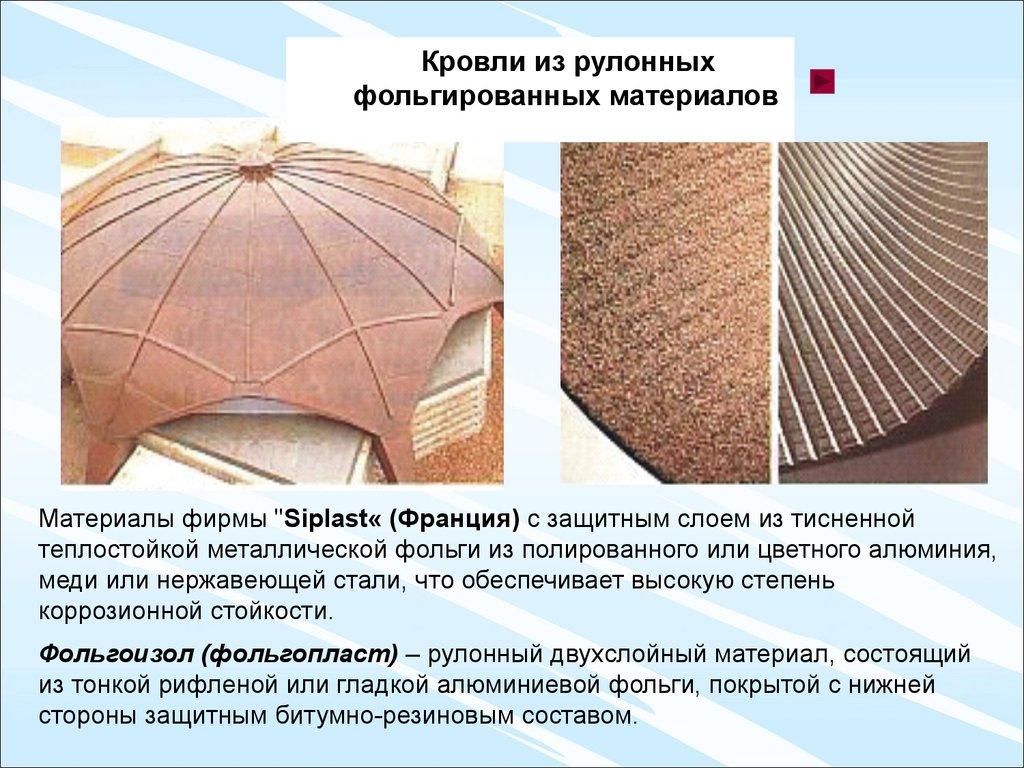 Кровли из рулонных фольгированных материалов

Материалы фирмы "Siplast« (Франция) с защитным слоем из тисненной теплостойкой металлической фольги из полированного или цветного алюминия, меди или нержавеющей стали, что обеспечивает высокую степень коррозионной стойкости.

Фольгоизол (фольгопласт) – рулонный двухслойный материал, состоящий из тонкой рифленой или гладкой алюминиевой фольги, покрытой с нижней стороны защитным битумно-резиновым составом.